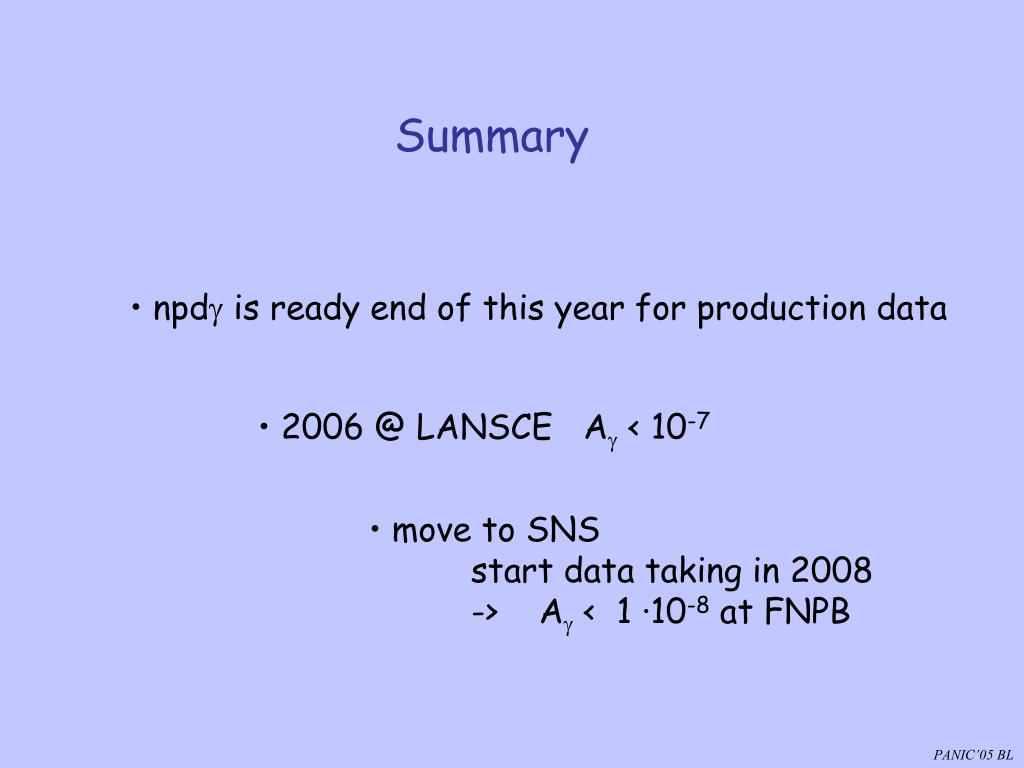 Summary

• npd$\gamma$ is ready end of this year for production data

• 2006 @ LANSCE $A_\gamma < 10^{-7}$

• move to SNS
start data taking in 2008
-> $A_\gamma < 1 \cdot 10^{-8}$ at FNPB

PANIC'05 BL